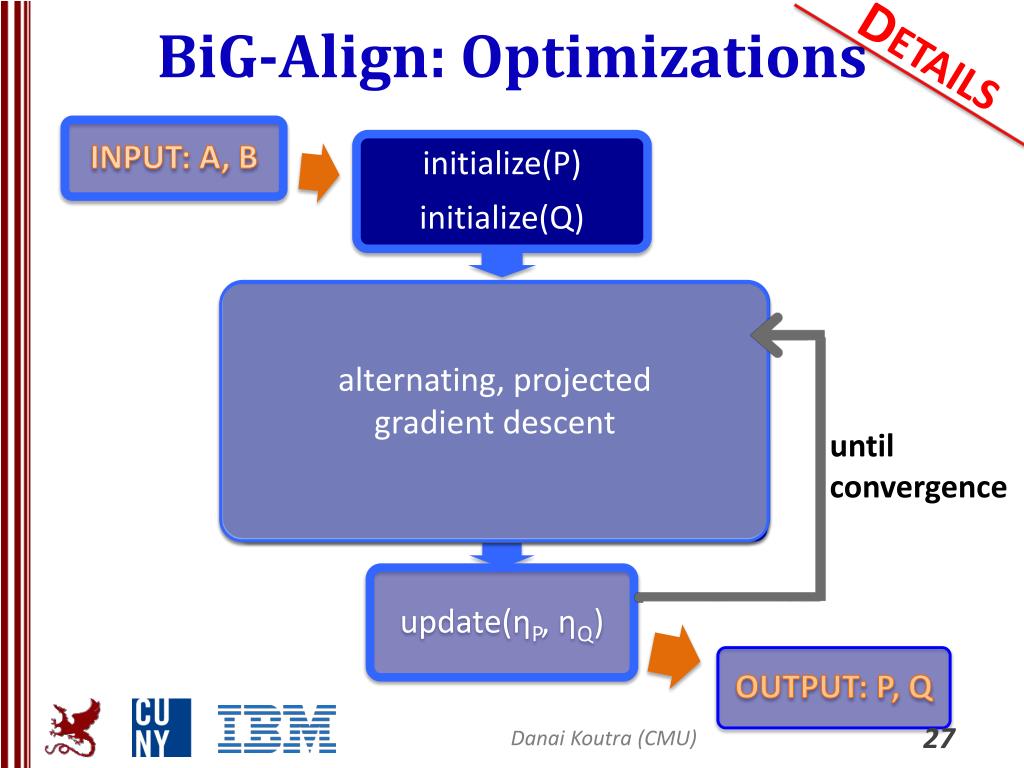 BiG-Align: Optimizations

DETAILS

INPUT: A, B

initialize(P)
initialize(Q)

alternating, projected gradient descent

until convergence

update($\eta_P$, $\eta_Q$)

OUTPUT: P, Q

CU NY

IBM

Danai Koutra (CMU)

27